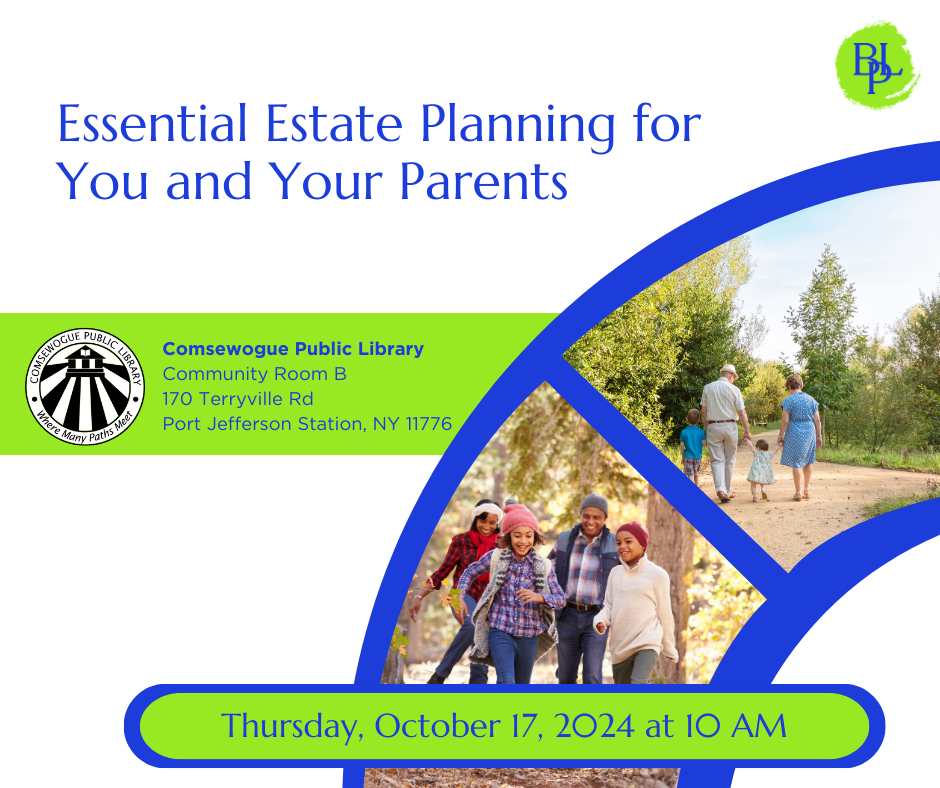 BPL

Essential Estate Planning for You and Your Parents

COMSEWOGUE PUBLIC LIBRARY
Where Many Paths Meet

Comsewogue Public Library
Community Room B
170 Terryville Rd
Port Jefferson Station, NY 11776

Thursday, October 17, 2024 at 10 AM